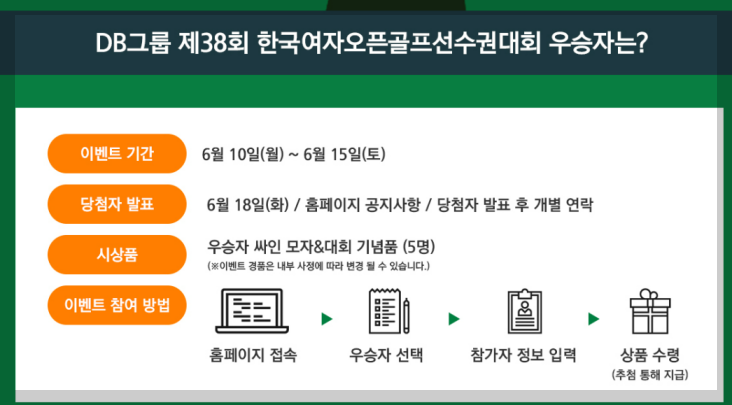 DB그룹 제38회 한국여자오픈골프선수권대회 우승자는?

이벤트 기간
6월 10일(월) ~ 6월 15일(토)

당첨자 발표
6월 18일(화) / 홈페이지 공지사항 / 당첨자 발표 후 개별 연락

시상품
우승자 싸인 모자&대회 기념품 (5명)
(※이벤트 경품은 내부 사정에 따라 변경 될 수 있습니다.)

이벤트 참여 방법
홈페이지 접속
우승자 선택
참가자 정보 입력
상품 수령
(추첨 통해 지급)